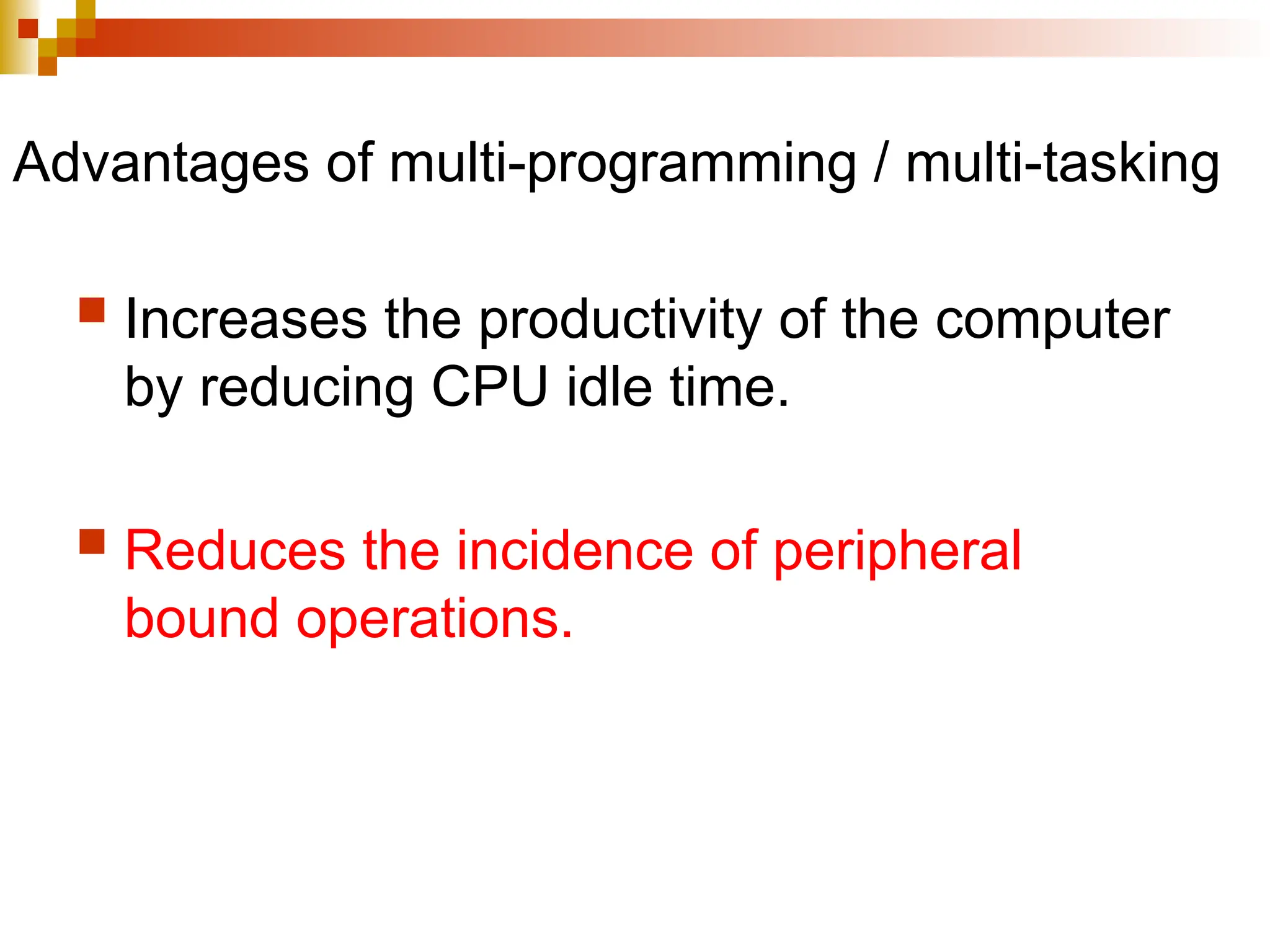 Advantages of multi-programming / multi-tasking

Increases the productivity of the computer by reducing CPU idle time.

Reduces the incidence of peripheral bound operations.